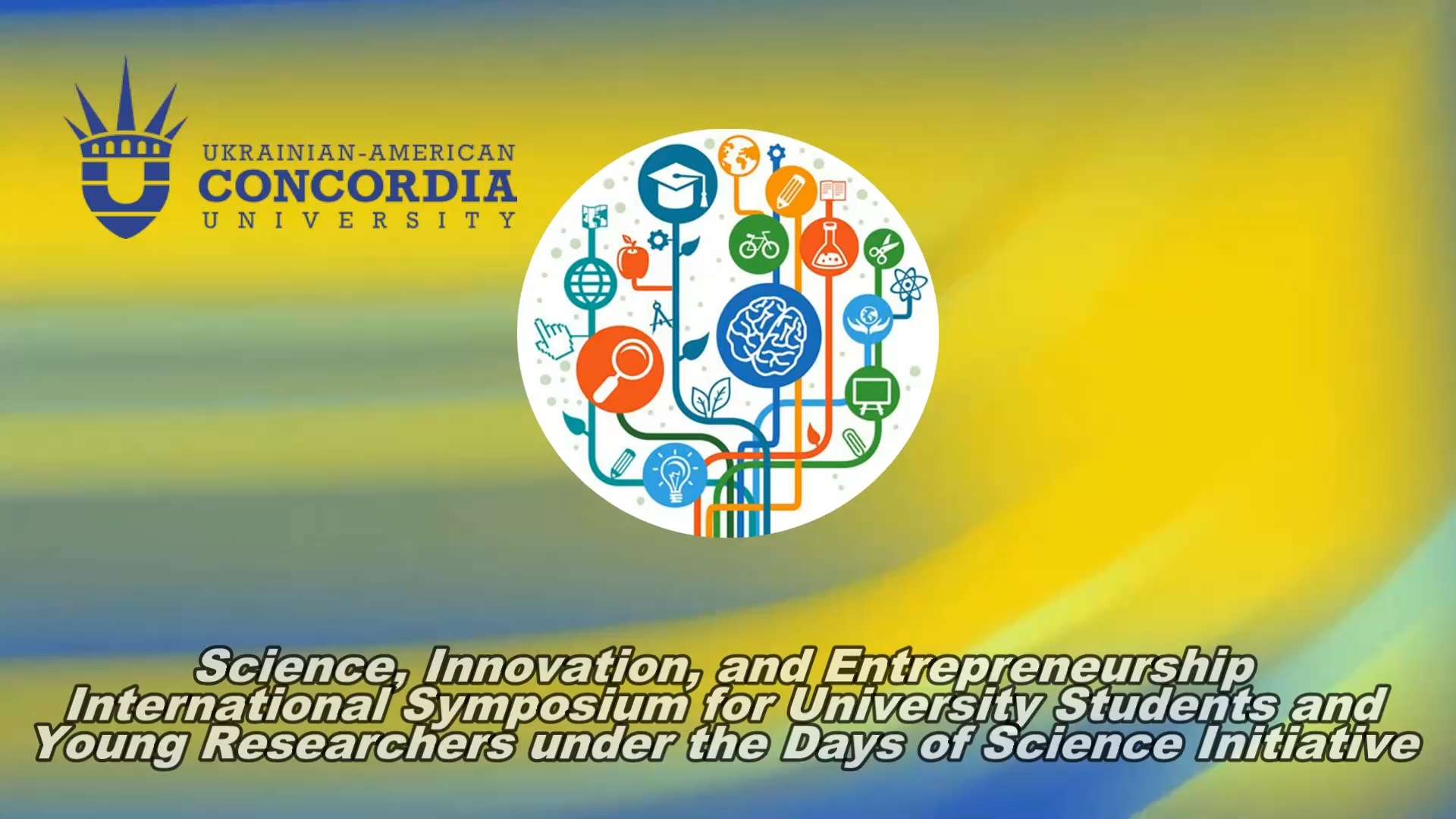 UKRAINIAN-AMERICAN
CONCORDIA
UNIVERSITY

Science, Innovation, and Entrepreneurship International Symposium for University Students and Young Researchers under the Days of Science Initiative